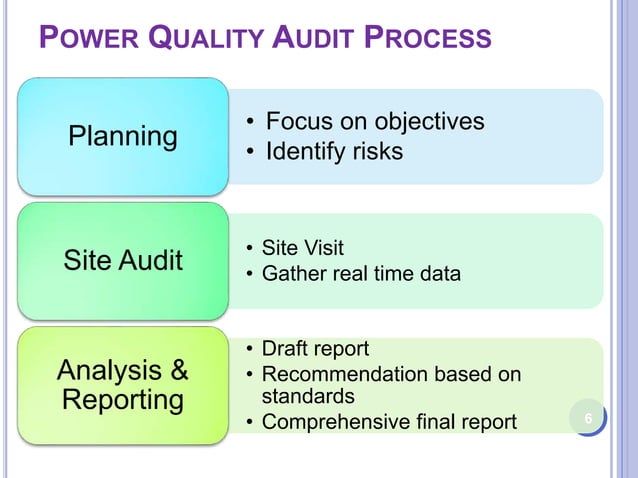 POWER QUALITY AUDIT PROCESS

Planning

• Focus on objectives
• Identify risks

Site Audit

• Site Visit
• Gather real time data

Analysis & Reporting

• Draft report
• Recommendation based on standards
• Comprehensive final report

6